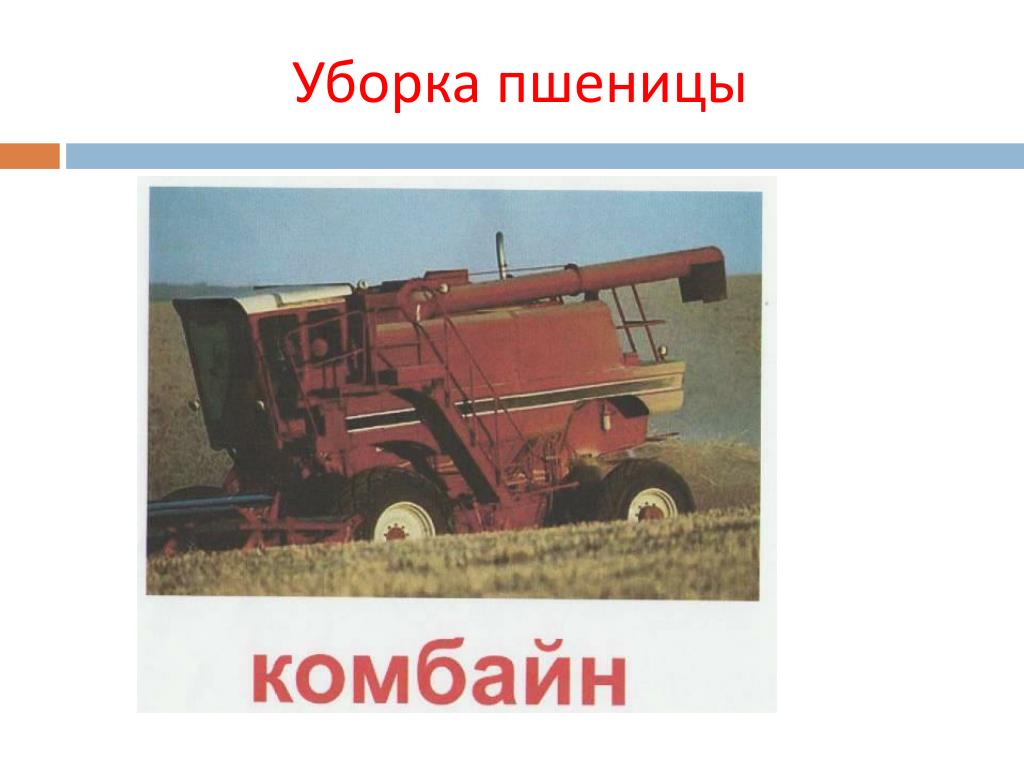 Уборка пшеницы

комбайн